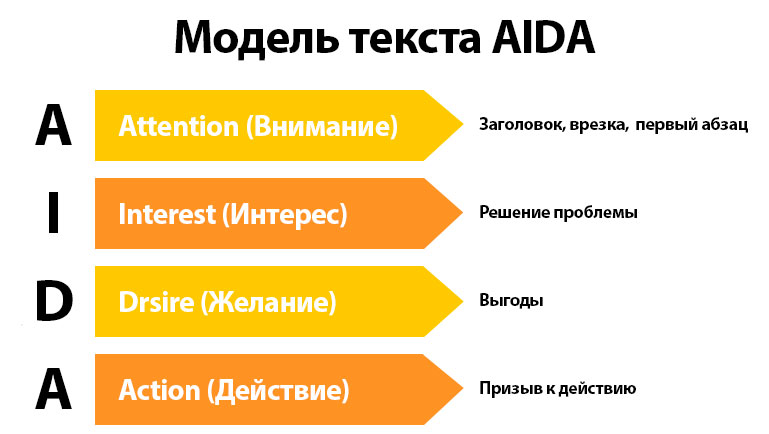 Модель текста AIDA

A
Attention (Внимание)
Заголовок, врезка, первый абзац

I
Interest (Интерес)
Решение проблемы

D
Drsire (Желание)
Выгоды

A
Action (Действие)
Призыв к действию